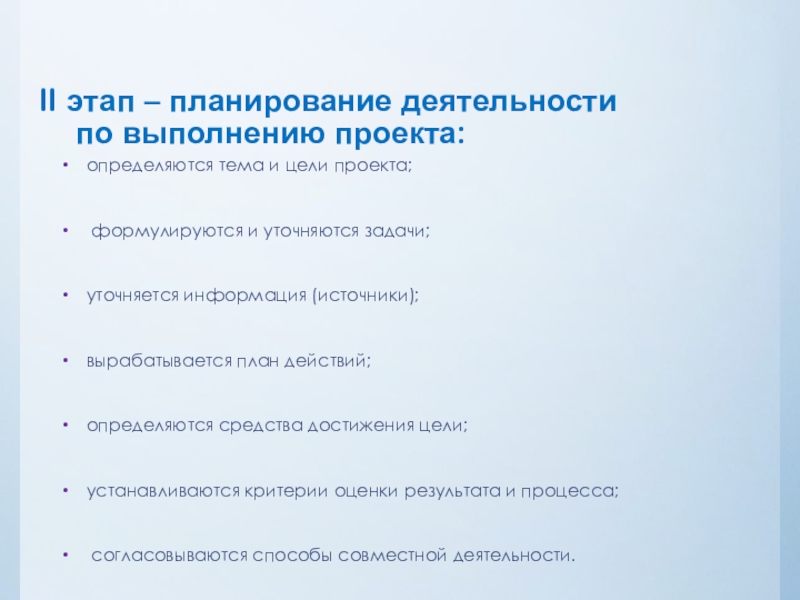 II этап – планирование деятельности по выполнению проекта:

• определяются тема и цели проекта;

• формулируются и уточняются задачи;

• уточняется информация (источники);

• вырабатывается план действий;

• определяются средства достижения цели;

• устанавливаются критерии оценки результата и процесса;

• согласовываются способы совместной деятельности.